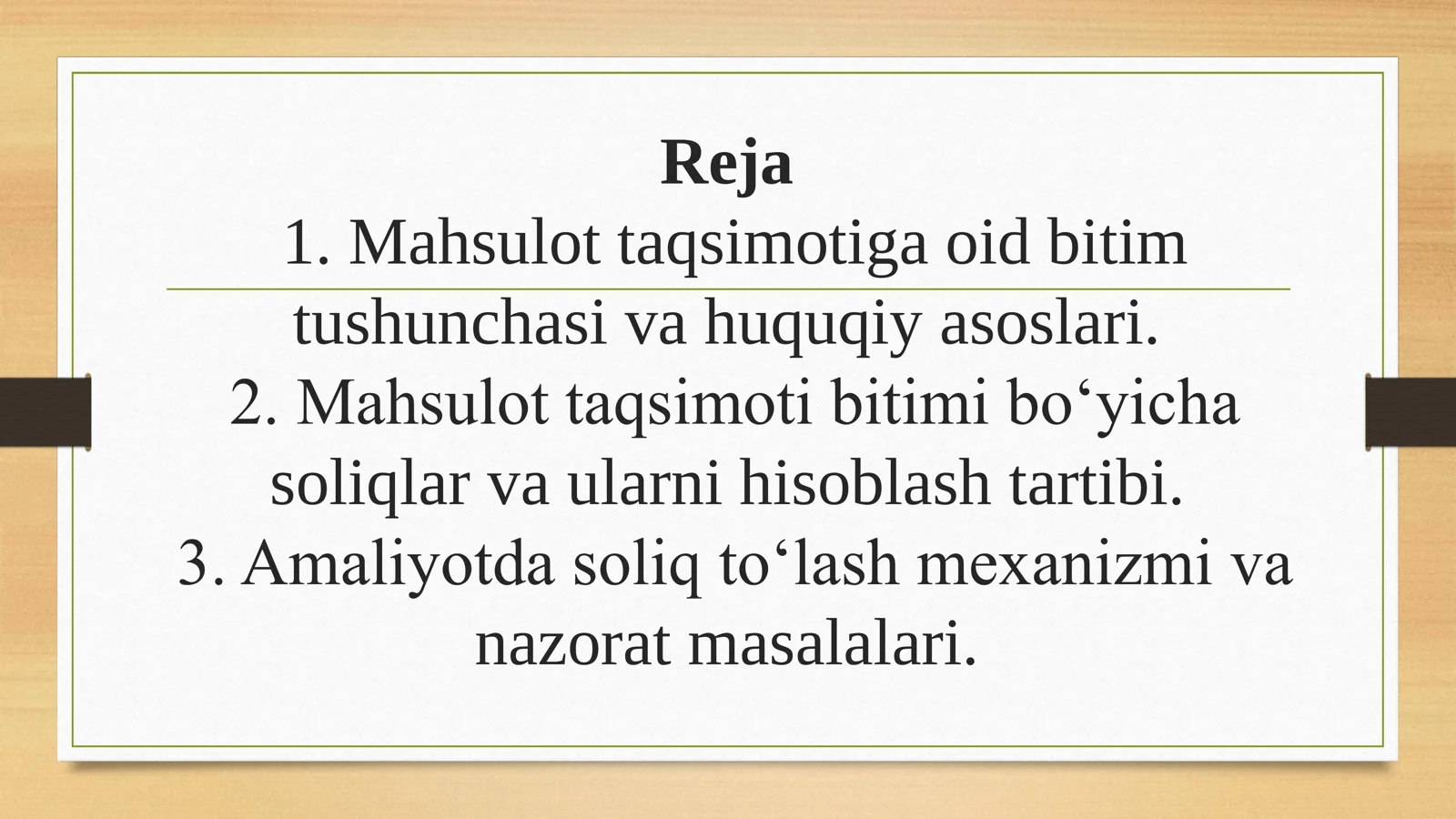 Reja
1. Mahsulot taqsimotiga oid bitim tushunchasi va huquqiy asoslari.
2. Mahsulot taqsimoti bitimi bo‘yicha soliqlar va ularni hisoblash tartibi.
3. Amaliyotda soliq to‘lash mexanizmi va nazorat masalalari.